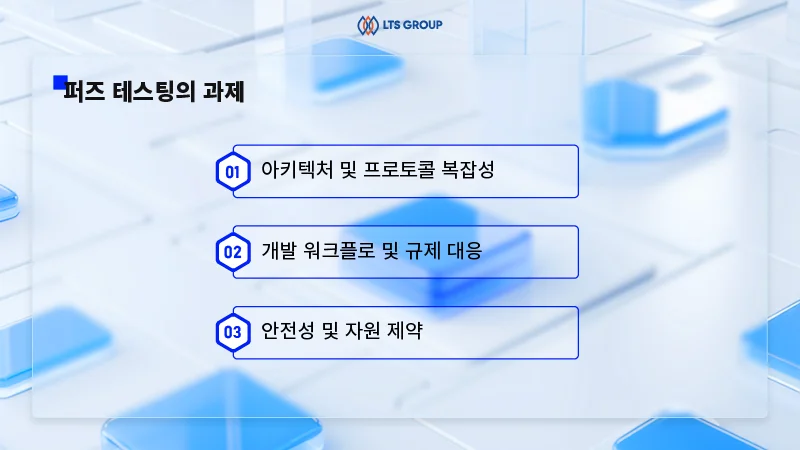 LTS GROUP

퍼즈 테스팅의 과제

01 아키텍처 및 프로토콜 복잡성

02 개발 워크플로 및 규제 대응

03 안전성 및 자원 제약